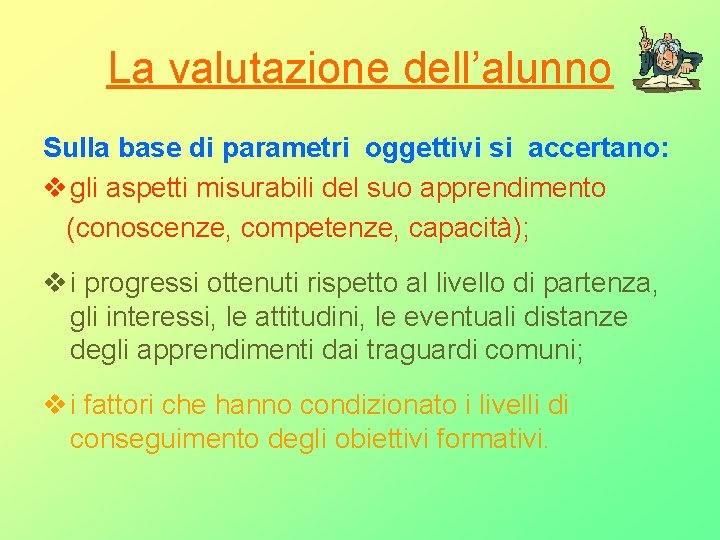 La valutazione dell’alunno

Sulla base di parametri oggettivi si accertano:

❖ gli aspetti misurabili del suo apprendimento (conoscenze, competenze, capacità);

❖ i progressi ottenuti rispetto al livello di partenza, gli interessi, le attitudini, le eventuali distanze degli apprendimenti dai traguardi comuni;

❖ i fattori che hanno condizionato i livelli di conseguimento degli obiettivi formativi.